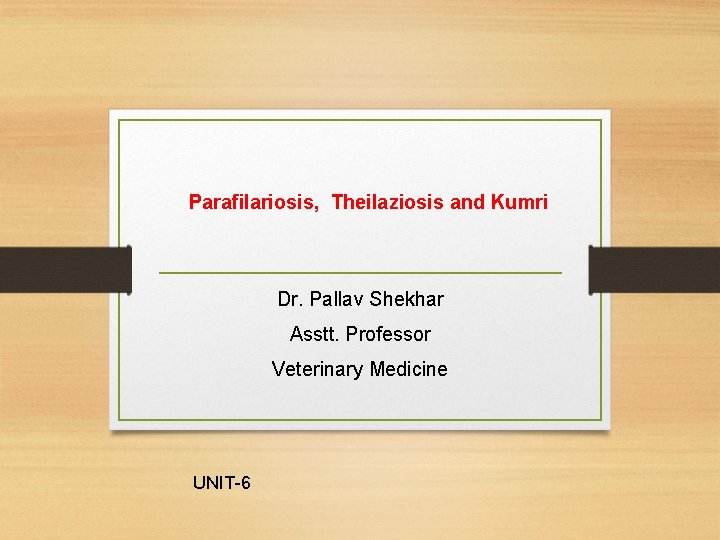 Parafilariosis,  Theilaziosis and Kumri

Dr. Pallav Shekhar

Asstt. Professor

Veterinary Medicine

UNIT-6